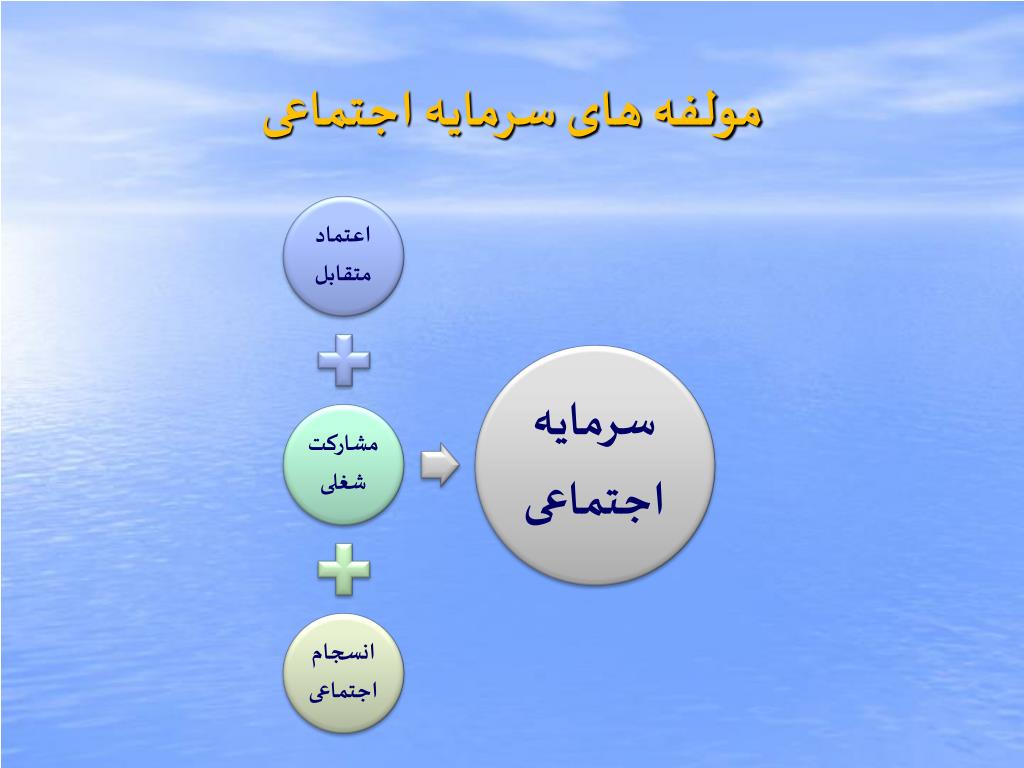 مولفه های سرمایه اجتماعی

اعتماد متقابل

مشارکت شغلی

انسجام اجتماعی

سرمایه اجتماعی